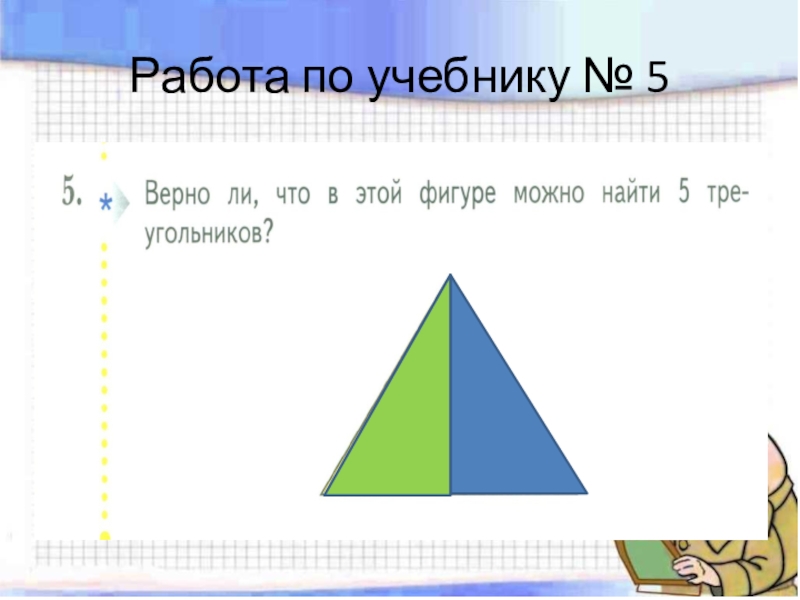 Работа по учебнику № 5

5. * Верно ли, что в этой фигуре можно найти 5 треугольников?